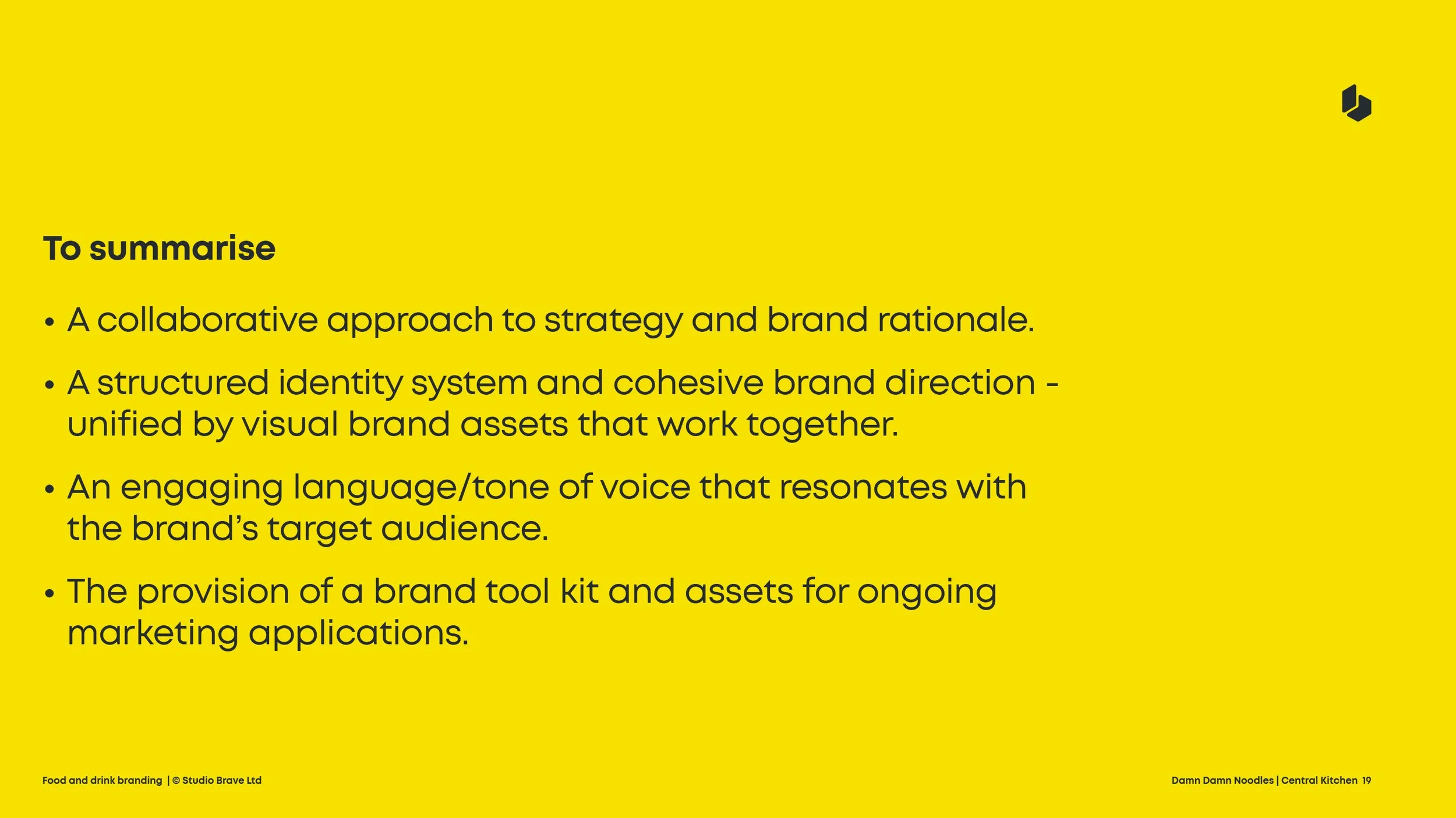 To summarise

• A collaborative approach to strategy and brand rationale.

• A structured identity system and cohesive brand direction - unified by visual brand assets that work together.

• An engaging language/tone of voice that resonates with the brand's target audience.

• The provision of a brand tool kit and assets for ongoing marketing applications.

Food and drink branding | © Studio Brave Ltd

Damn Damn Noodles | Central Kitchen 19